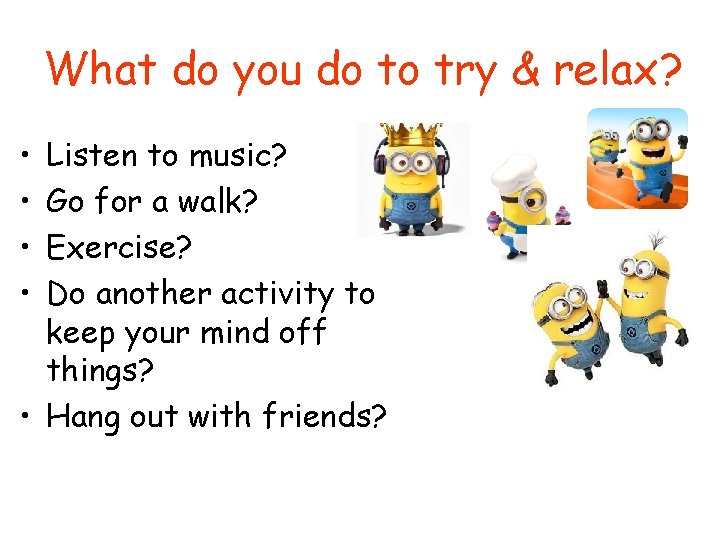 What do you do to try & relax?

• Listen to music?
• Go for a walk?
• Exercise?
• Do another activity to keep your mind off things?
• Hang out with friends?